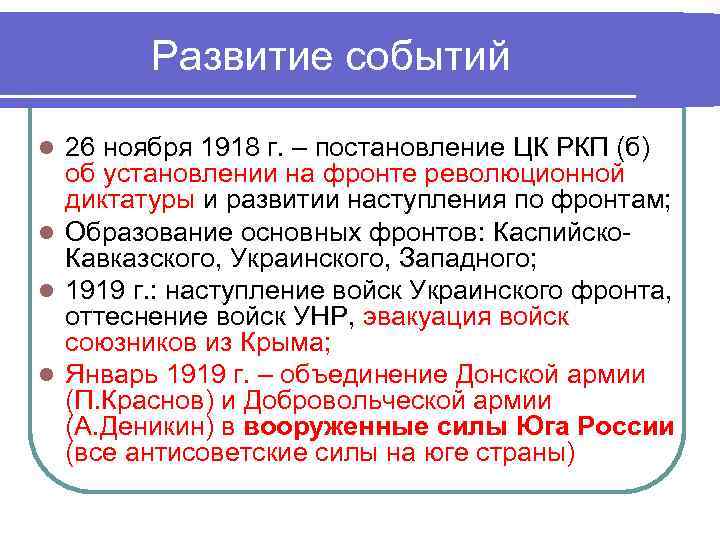 Развитие событий

26 ноября 1918 г. – постановление ЦК РКП (б) об установлении на фронте революционной диктатуры и развитии наступления по фронтам;

Образование основных фронтов: Каспийско-Кавказского, Украинского, Западного;

1919 г.: наступление войск Украинского фронта, оттеснение войск УНР, эвакуация войск союзников из Крыма;

Январь 1919 г. – объединение Донской армии (П.Краснов) и Добровольческой армии (А.Деникин) в вооруженные силы Юга России (все антисоветские силы на юге страны)